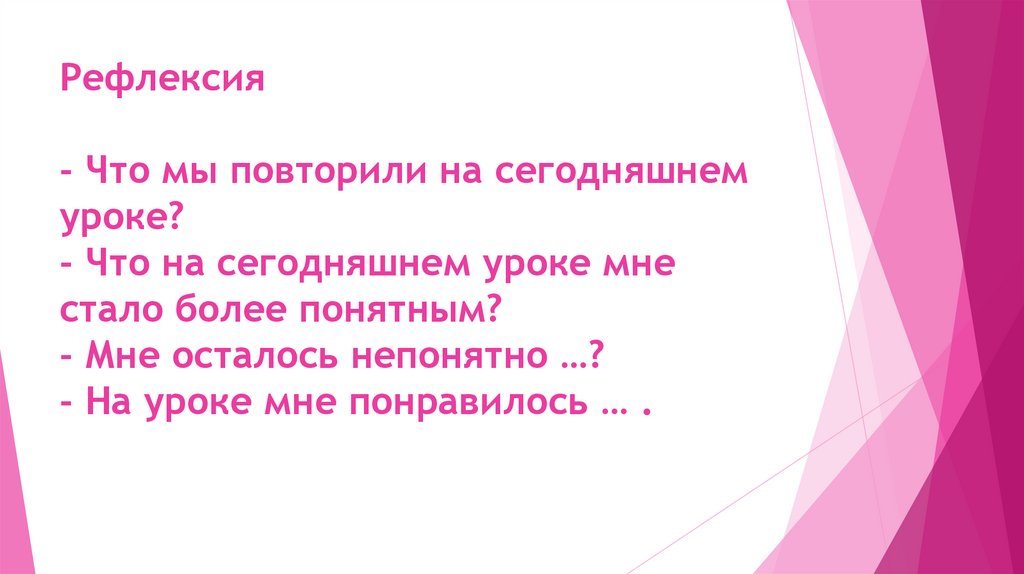 Рефлексия

- Что мы повторили на сегодняшнем уроке?
- Что на сегодняшнем уроке мне стало более понятным?
- Мне осталось непонятно …?
- На уроке мне понравилось … .